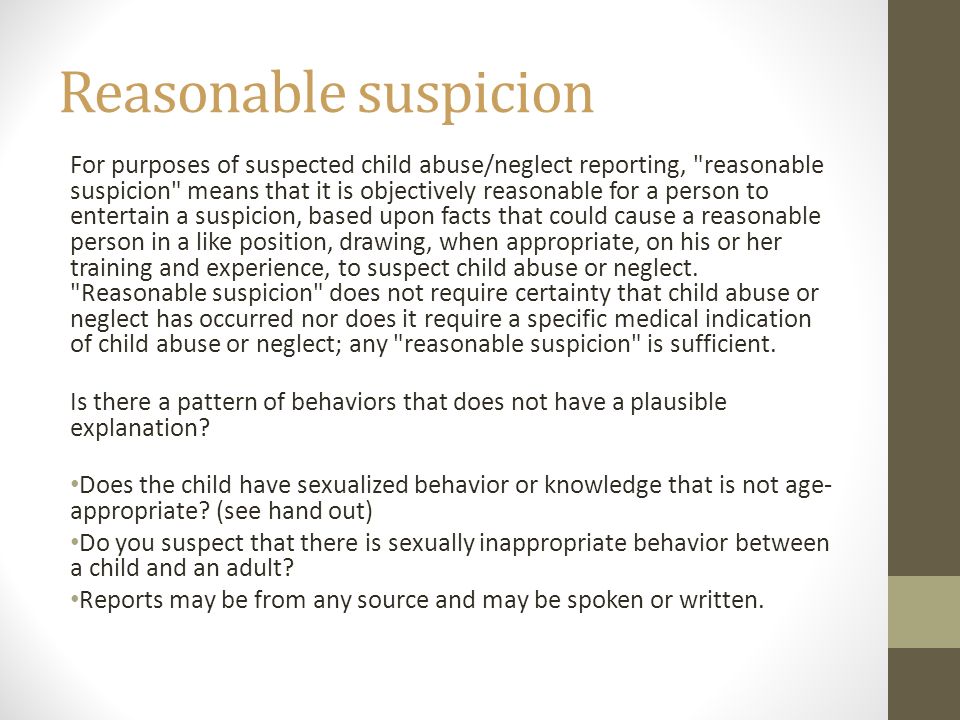 Reasonable suspicion

For purposes of suspected child abuse/neglect reporting, "reasonable suspicion" means that it is objectively reasonable for a person to entertain a suspicion, based upon facts that could cause a reasonable person in a like position, drawing, when appropriate, on his or her training and experience, to suspect child abuse or neglect. "Reasonable suspicion" does not require certainty that child abuse or neglect has occurred nor does it require a specific medical indication of child abuse or neglect; any "reasonable suspicion" is sufficient.

Is there a pattern of behaviors that does not have a plausible explanation?

•Does the child have sexualized behavior or knowledge that is not age-appropriate? (see hand out)
•Do you suspect that there is sexually inappropriate behavior between a child and an adult?
•Reports may be from any source and may be spoken or written.